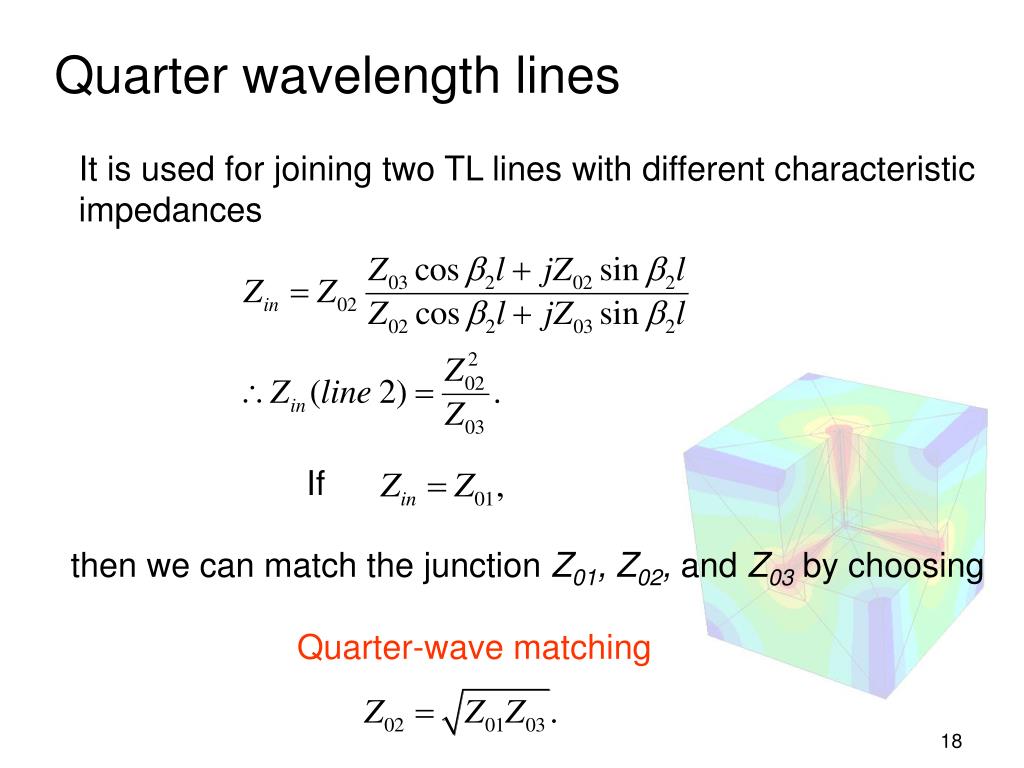 Quarter wavelength lines

It is used for joining two TL lines with different characteristic impedances

$Z_{in} = Z_{02} \frac{Z_{03} \cos \beta_2 l + jZ_{02} \sin \beta_2 l}{Z_{02} \cos \beta_2 l + jZ_{03} \sin \beta_2 l}$

$\therefore Z_{in}(line\ 2) = \frac{Z_{02}^2}{Z_{03}}.$

If $Z_{in} = Z_{01},$

then we can match the junction $Z_{01}$, $Z_{02}$, and $Z_{03}$ by choosing

Quarter-wave matching

$Z_{02} = \sqrt{Z_{01} Z_{03}}.$

18